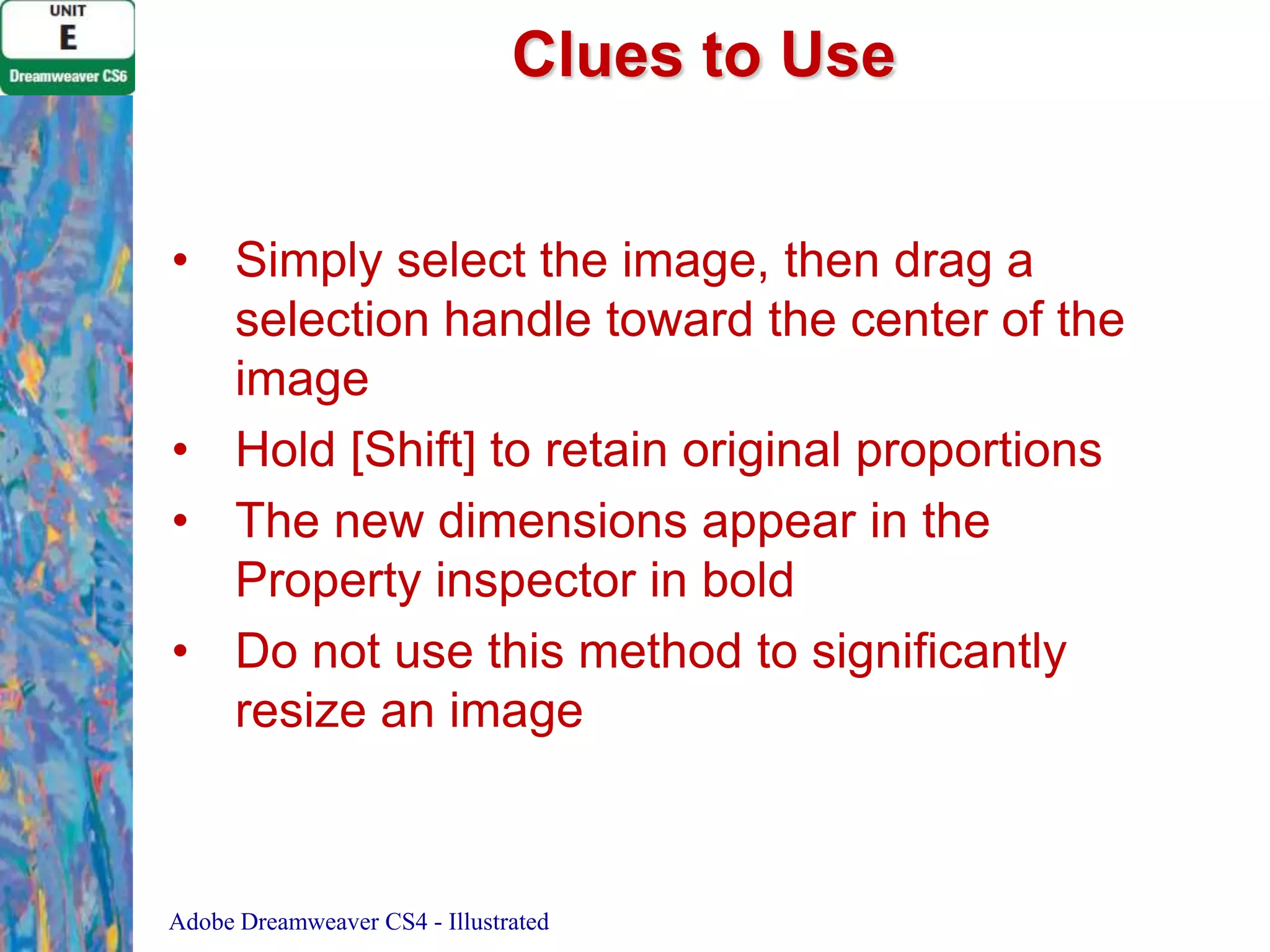 UNIT
E
Dreamweaver CS6

Clues to Use

• Simply select the image, then drag a selection handle toward the center of the image
• Hold [Shift] to retain original proportions
• The new dimensions appear in the Property inspector in bold
• Do not use this method to significantly resize an image

Adobe Dreamweaver CS4 - Illustrated